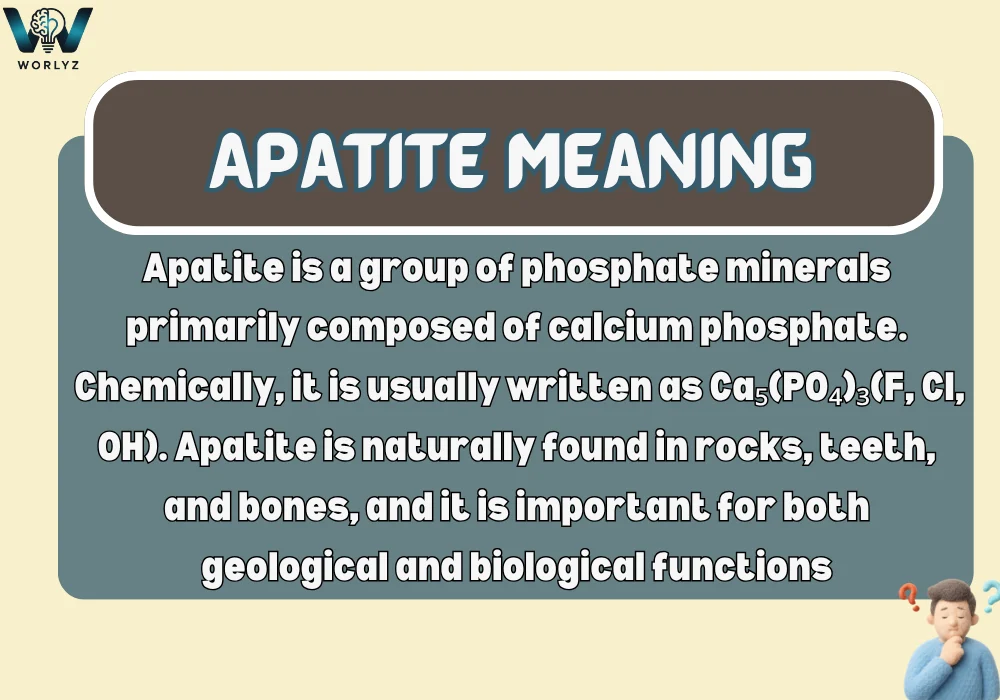 WORLYZ

APATITE MEANING

Apatite is a group of phosphate minerals primarily composed of calcium phosphate. Chemically, it is usually written as $Ca_5(PO_4)_3(F, Cl, OH)$. Apatite is naturally found in rocks, teeth, and bones, and it is important for both geological and biological functions

? ?